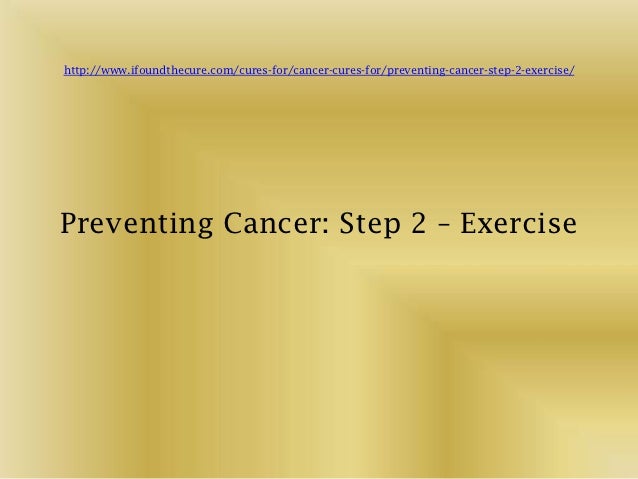 http://www.ifoundthecure.com/cures-for/cancer-cures-for/preventing-cancer-step-2-exercise/

Preventing Cancer: Step 2 – Exercise